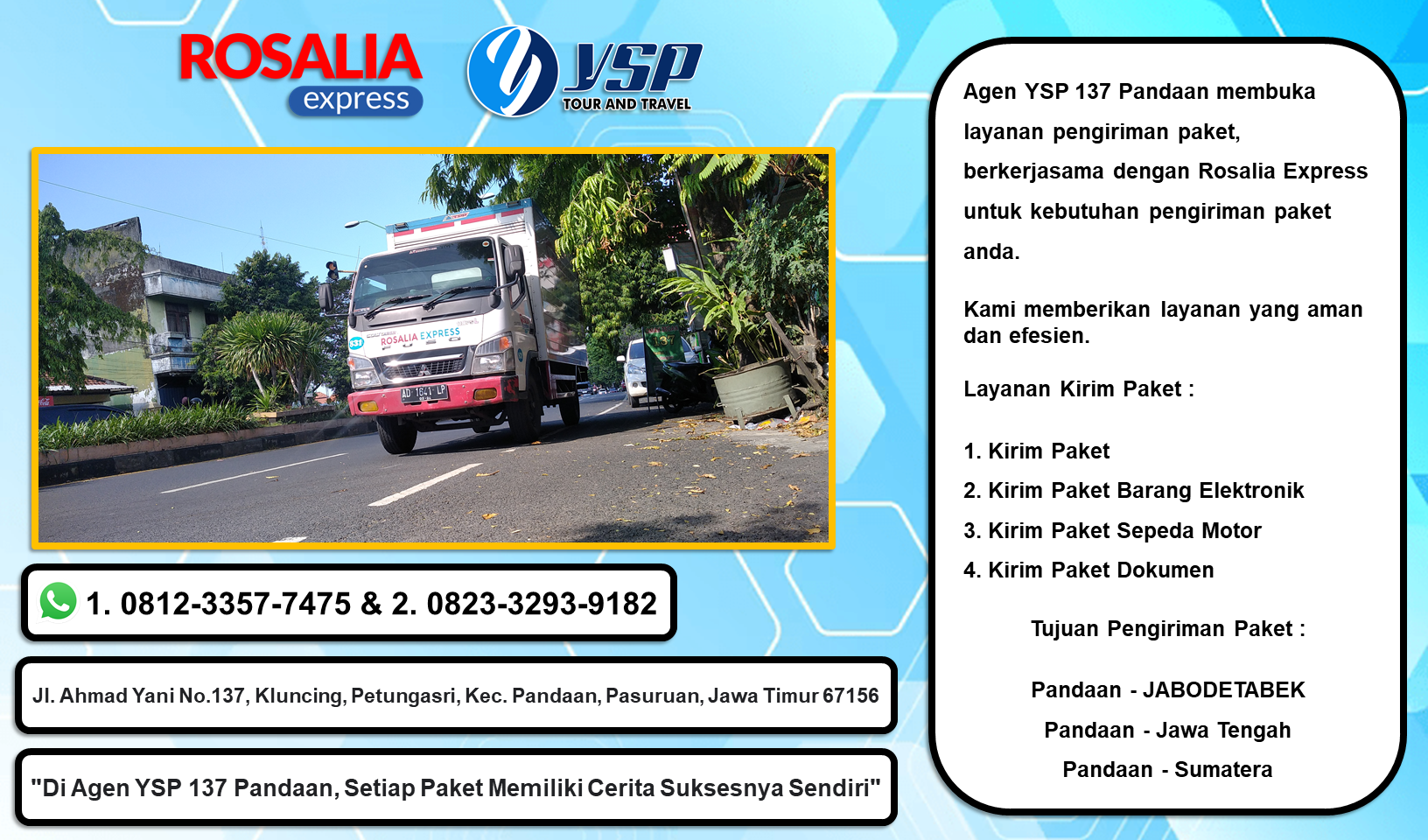 ROSALIA express

YSP TOUR AND TRAVEL

ROSALIA EXPRESS

AD 1641 LP

1. 0812-3357-7475 & 2. 0823-3293-9182

Jl. Ahmad Yani No.137, Kluncing, Petungasri, Kec. Pandaan, Pasuruan, Jawa Timur 67156

"Di Agen YSP 137 Pandaan, Setiap Paket Memiliki Cerita Suksesnya Sendiri"

Agen YSP 137 Pandaan membuka layanan pengiriman paket, berkerjasama dengan Rosalia Express untuk kebutuhan pengiriman paket anda.

Kami memberikan layanan yang aman dan efesien.

Layanan Kirim Paket :

1. Kirim Paket
2. Kirim Paket Barang Elektronik
3. Kirim Paket Sepeda Motor
4. Kirim Paket Dokumen

Tujuan Pengiriman Paket :

Pandaan - JABODETABEK
Pandaan - Jawa Tengah
Pandaan - Sumatera